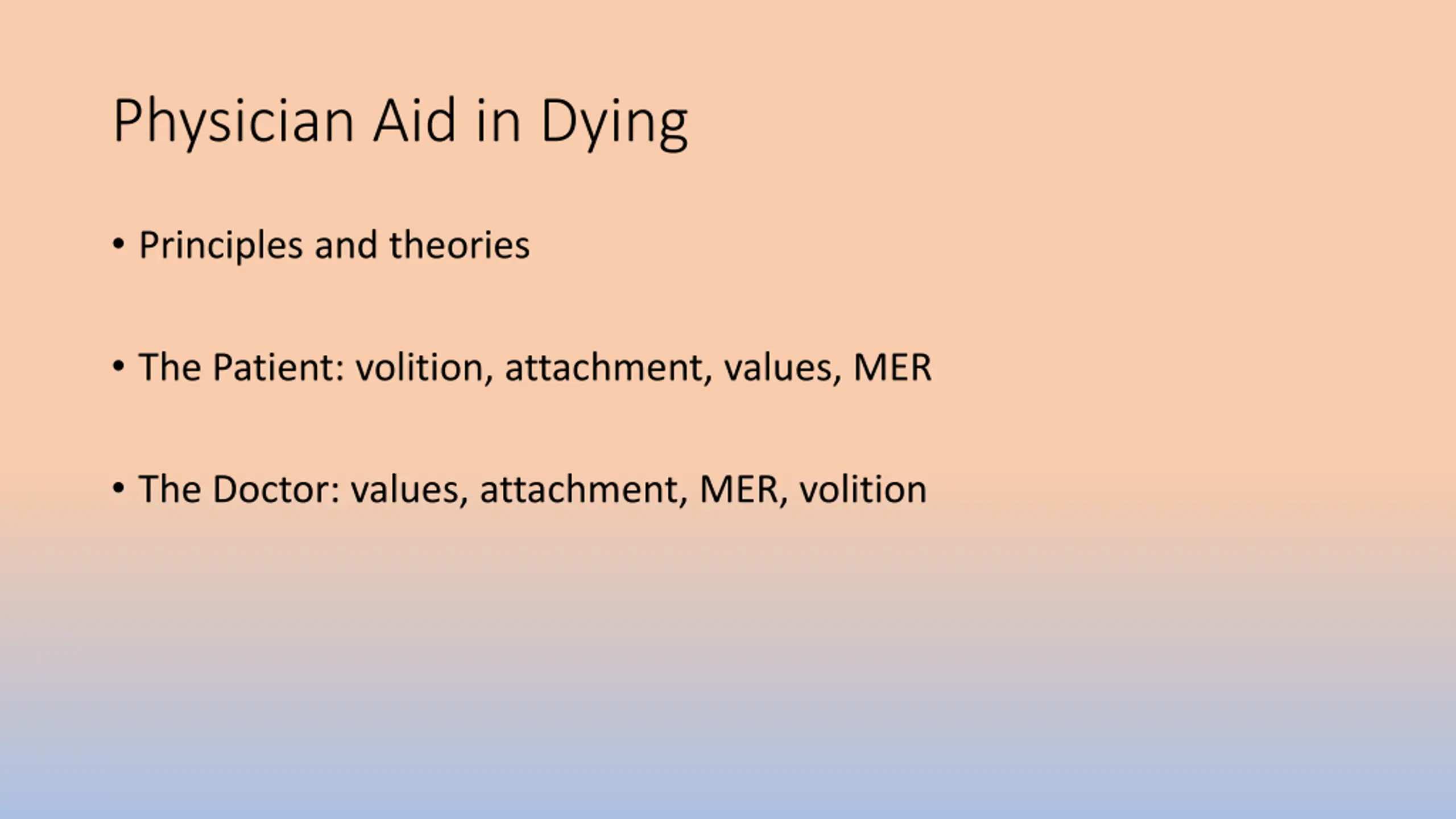 Physician Aid in Dying

• Principles and theories

• The Patient: volition, attachment, values, MER

• The Doctor: values, attachment, MER, volition